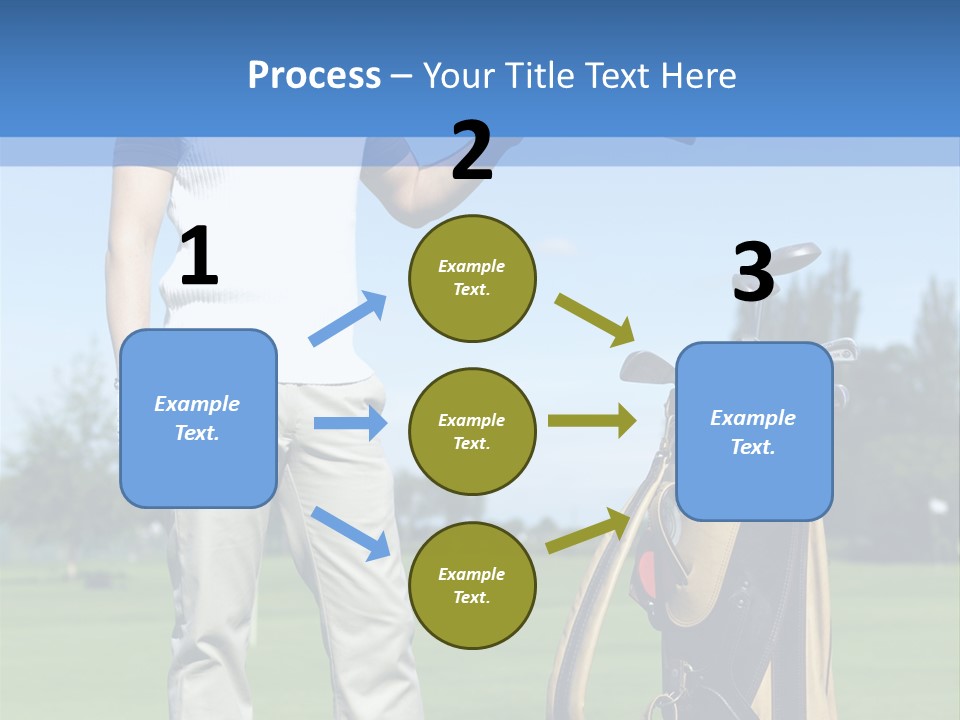 Process – Your Title Text Here

1

Example Text.

2

Example Text.

Example Text.

Example Text.

3

Example Text.